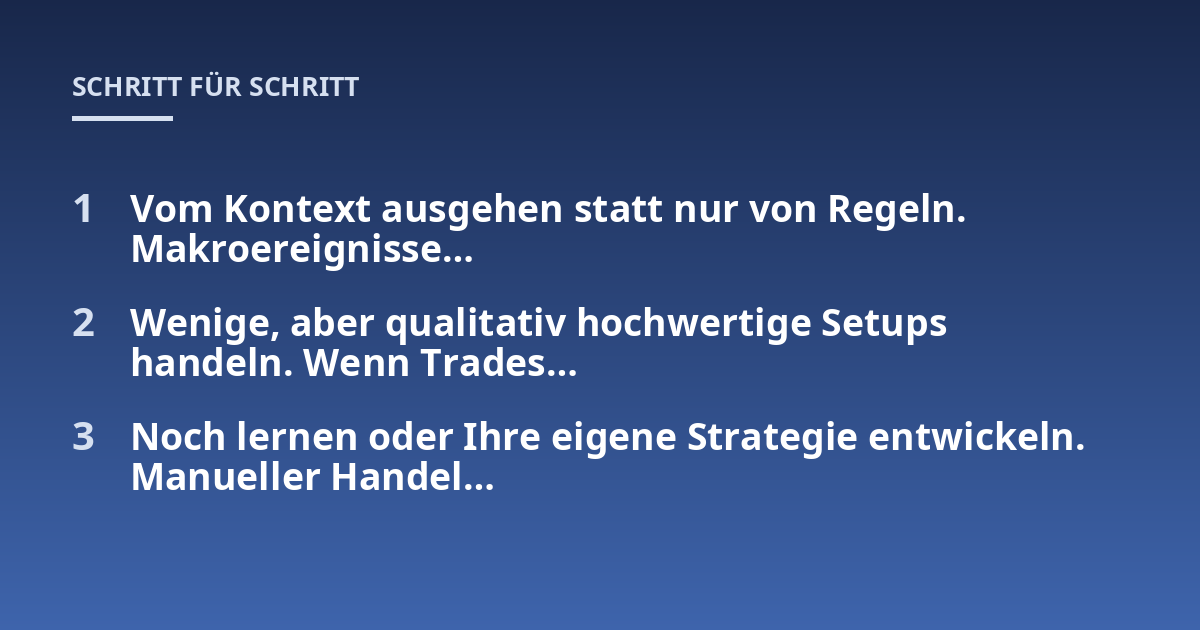 SCHRITT FÜR SCHRITT

1 Vom Kontext ausgehen statt nur von Regeln. Makroereignisse…

2 Wenige, aber qualitativ hochwertige Setups handeln. Wenn Trades…

3 Noch lernen oder Ihre eigene Strategie entwickeln. Manueller Handel…